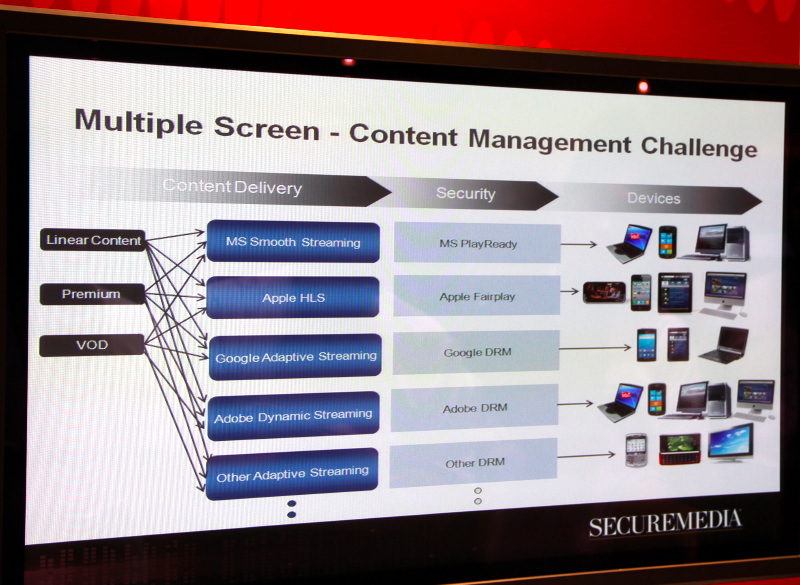 Multiple Screen - Content Management Challenge

Content Delivery

Security

Devices

Linear Content

Premium

VOD

MS Smooth Streaming

Apple HLS

Google Adaptive Streaming

Adobe Dynamic Streaming

Other Adaptive Streaming

MS PlayReady

Apple Fairplay

Google DRM

Adobe DRM

Other DRM

SECUREMEDIA